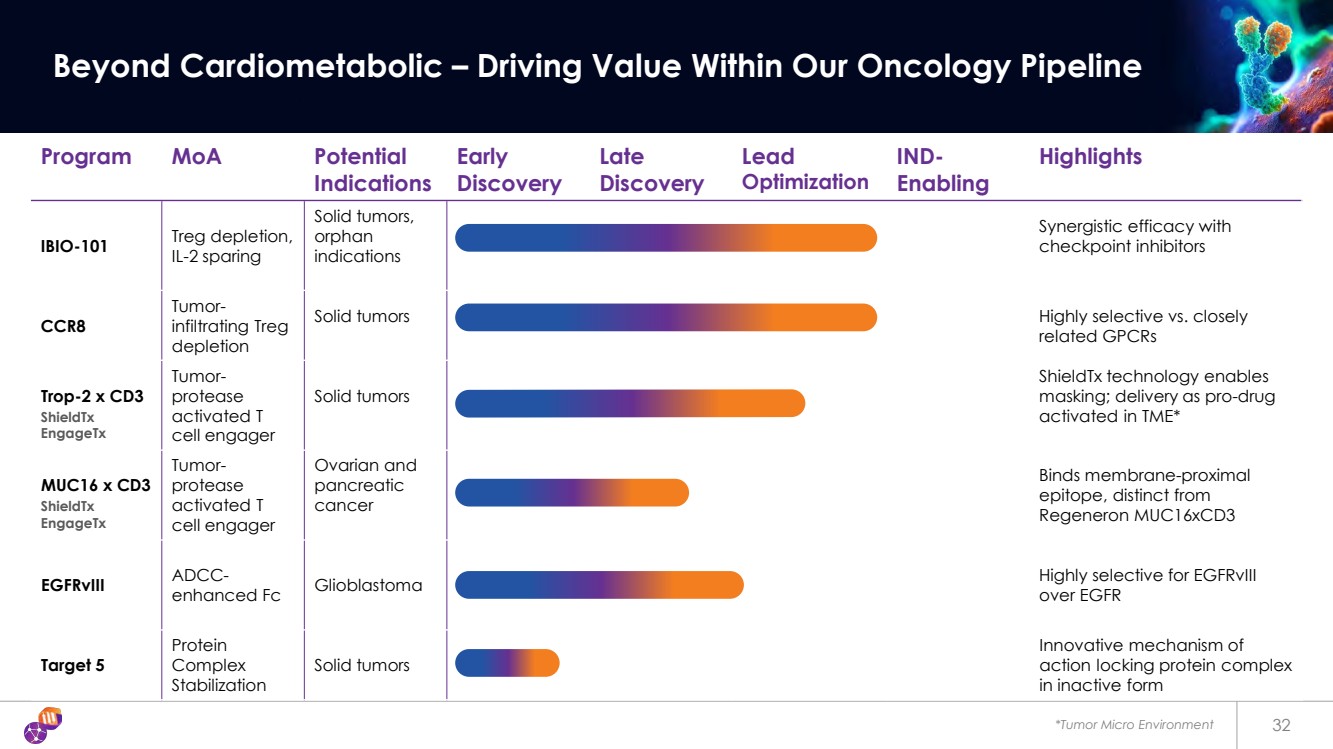 Beyond Cardiometabolic – Driving Value Within Our Oncology Pipeline

| Program | MoA | Potential Indications | Early Discovery | Late Discovery | Lead Optimization | IND-Enabling | Highlights |
|---|---|---|---|---|---|---|---|
| IBIO-101 | Treg depletion, IL-2 sparing | Solid tumors, orphan indications | | | | | Synergistic efficacy with checkpoint inhibitors |
| CCR8 | Tumor-infiltrating Treg depletion | Solid tumors | | | | | Highly selective vs. closely related GPCRs |
| Trop-2 x CD3 ShieldTx EngageTx | Tumor-protease activated T cell engager | Solid tumors | | | | | ShieldTx technology enables masking; delivery as pro-drug activated in TME* |
| MUC16 x CD3 ShieldTx EngageTx | Tumor-protease activated T cell engager | Ovarian and pancreatic cancer | | | | | Binds membrane-proximal epitope, distinct from Regeneron MUC16xCD3 |
| EGFRvIII | ADCC-enhanced Fc | Glioblastoma | | | | | Highly selective for EGFRvIII over EGFR |
| Target 5 | Protein Complex Stabilization | Solid tumors | | | | | Innovative mechanism of action locking protein complex in inactive form |

*Tumor Micro Environment

32